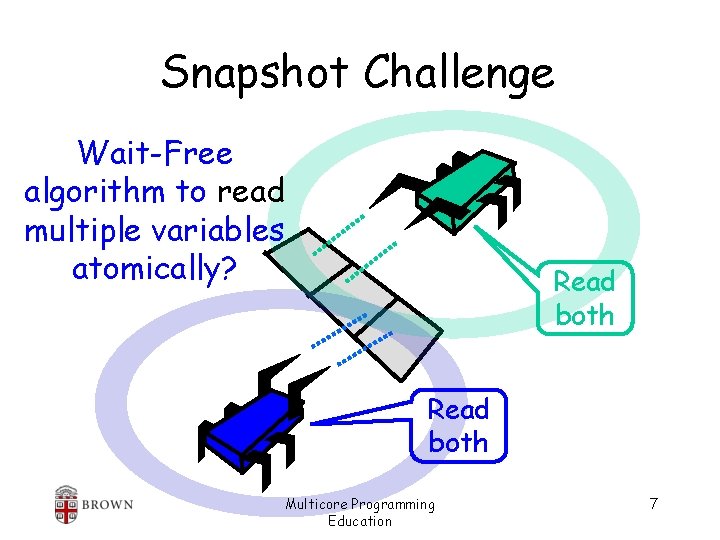 Snapshot Challenge

Wait-Free algorithm to read multiple variables atomically?

Read both

Read both

BROWN

Multicore Programming Education

7